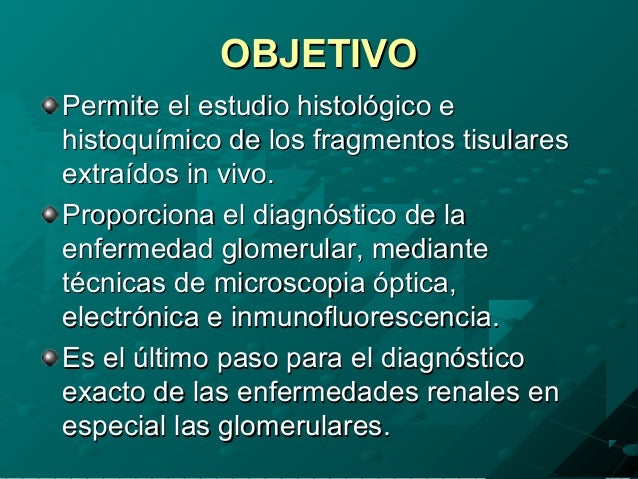 OBJETIVO

Permite el estudio histológico e histoquímico de los fragmentos tisulares extraídos in vivo.

Proporciona el diagnóstico de la enfermedad glomerular, mediante técnicas de microscopia óptica, electrónica e inmunofluorescencia.

Es el último paso para el diagnóstico exacto de las enfermedades renales en especial las glomerulares.